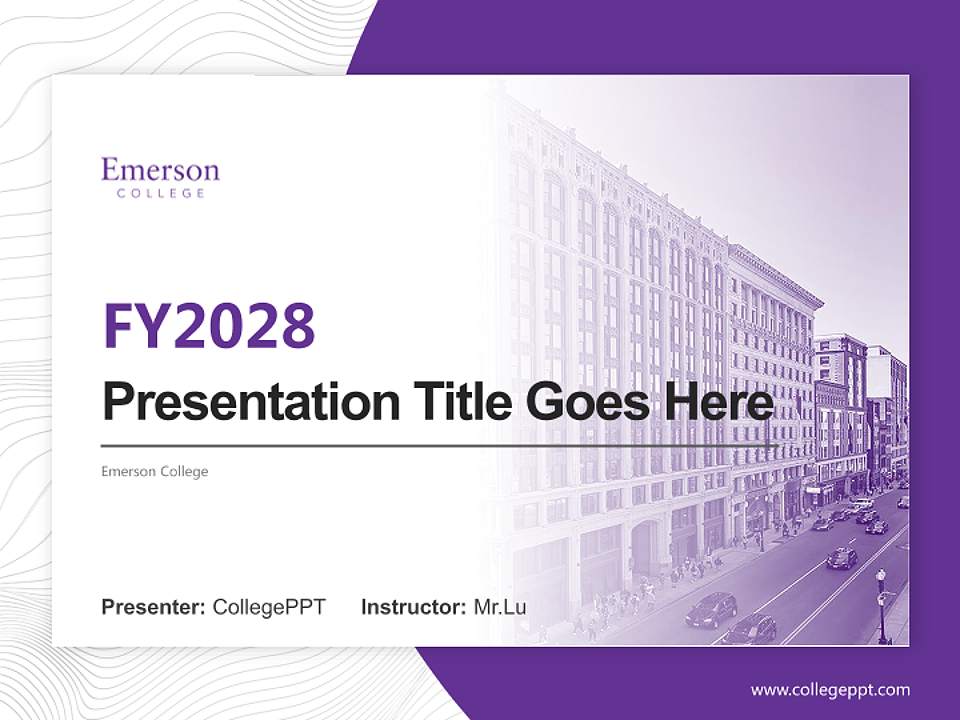 Emerson
COLLEGE

FY2028

Presentation Title Goes Here

Emerson College

Presenter: CollegePPT Instructor: Mr.Lu

www.collegeppt.com